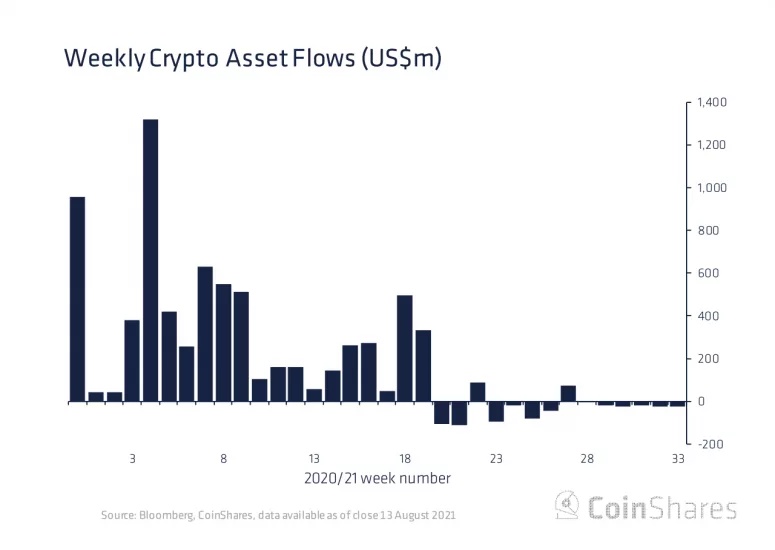 Weekly Crypto Asset Flows (US$m)

1,400
1,200
1,000
800
600
400
200
0
-200

3
8
13
18
23
28
33

2020/21 week number

Source: Bloomberg, CoinShares, data available as of close 13 August 2021

CoinShares